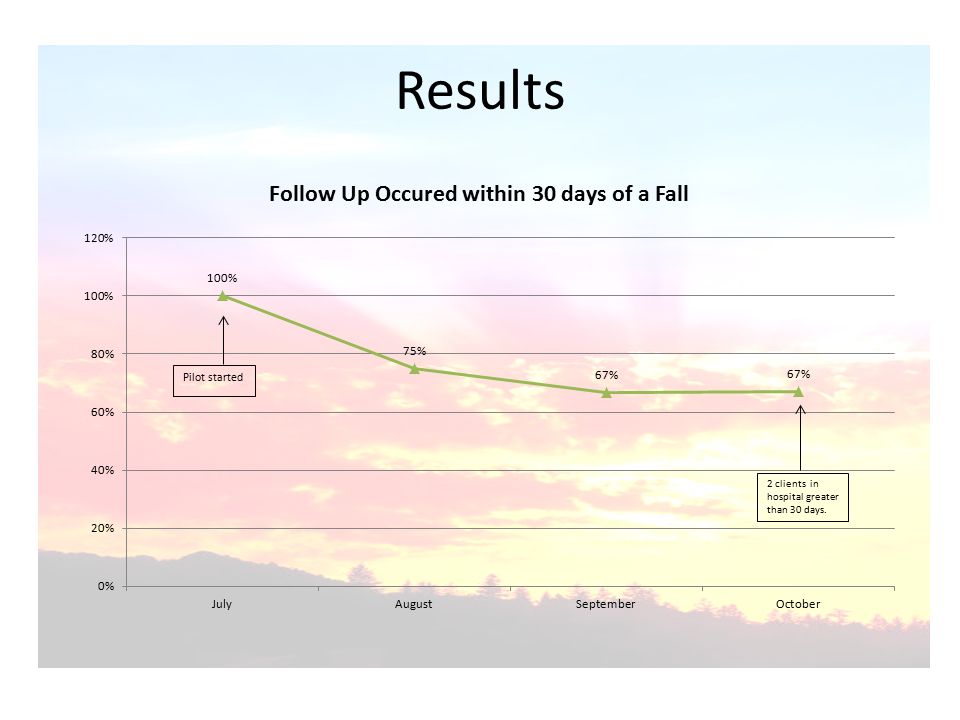 Results

Follow Up Occured within 30 days of a Fall

120%
100%
80%
60%
40%
20%
0%

100%
75%
67%
67%

Pilot started

2 clients in hospital greater than 30 days.

July
August
September
October